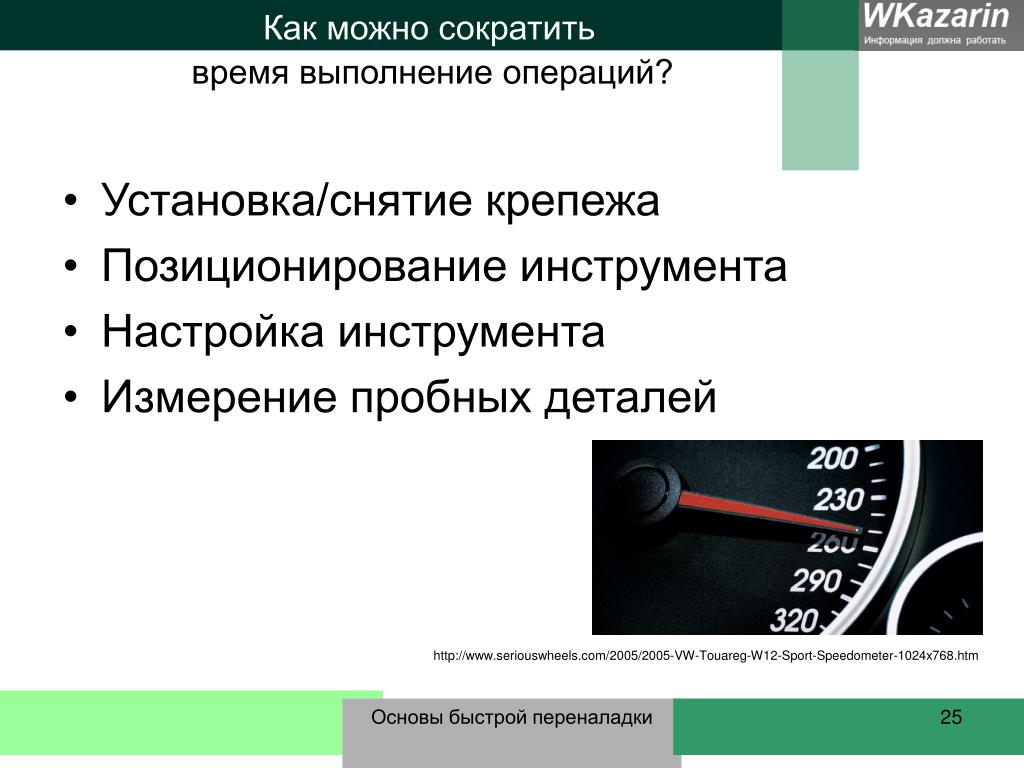 Как можно сократить
время выполнение операций?

WKazarin
Информация должна работать

• Установка/снятие крепежа
• Позиционирование инструмента
• Настройка инструмента
• Измерение пробных деталей

200
230
260
290
320

http://www.seriouswheels.com/2005/2005-VW-Touareg-W12-Sport-Speedometer-1024x768.htm

Основы быстрой переналадки

25